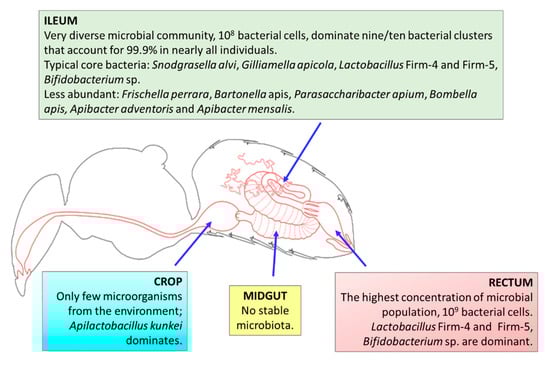 ILEUM
Very diverse microbial community, $10^8$ bacterial cells, dominate nine/ten bacterial clusters that account for 99.9% in nearly all individuals.
Typical core bacteria: Snodgrasella alvi, Gilliamella apicola, Lactobacillus Firm-4 and Firm-5, Bifidobacterium sp.
Less abundant: Frischella perrara, Bartonella apis, Parasaccharibacter apium, Bombella apis, Apibacter adventoris and Apibacter mensalis.

CROP
Only few microorganisms from the environment; Apilactobacillus kunkei dominates.

MIDGUT
No stable microbiota.

RECTUM
The highest concentration of microbial population, $10^9$ bacterial cells. Lactobacillus Firm-4 and Firm-5, Bifidobacterium sp. are dominant.